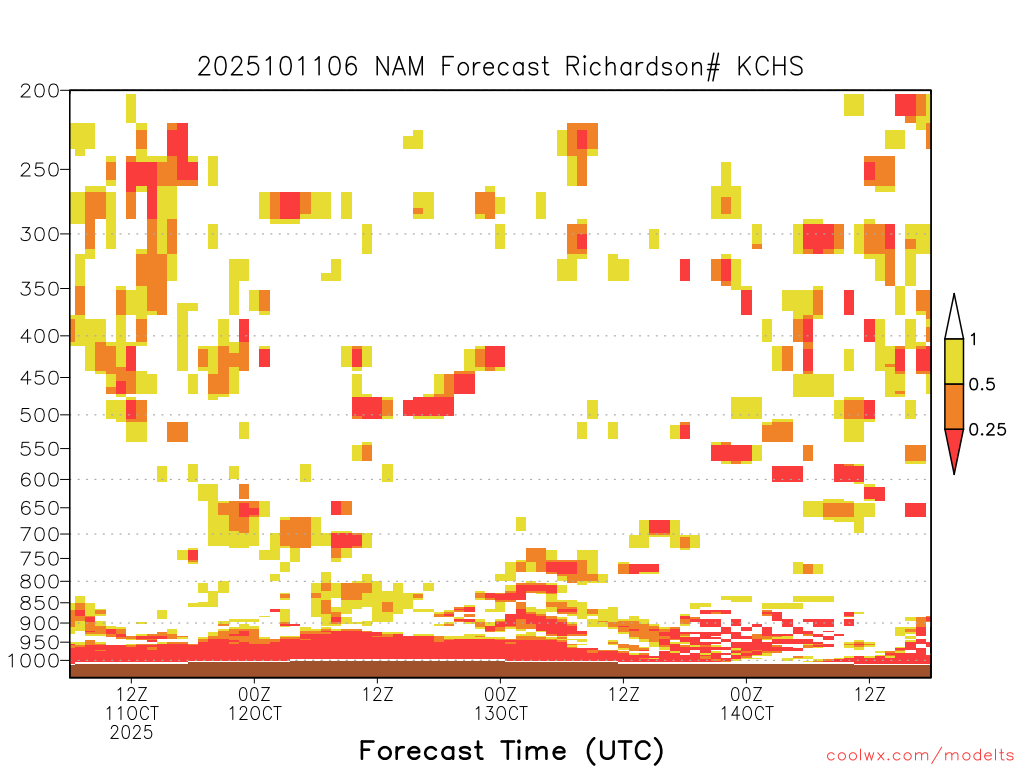 2025101106 NAM Forecast Richardson# KCHS

200
250
300
350
400
450
500
550
600
650
700
750
800
850
900
950
1000

1
0.5
0.25

12Z
11OCT
2025
00Z
12OCT
12Z
00Z
13OCT
12Z
00Z
14OCT
12Z

Forecast Time (UTC)

coolwx.com/modelts